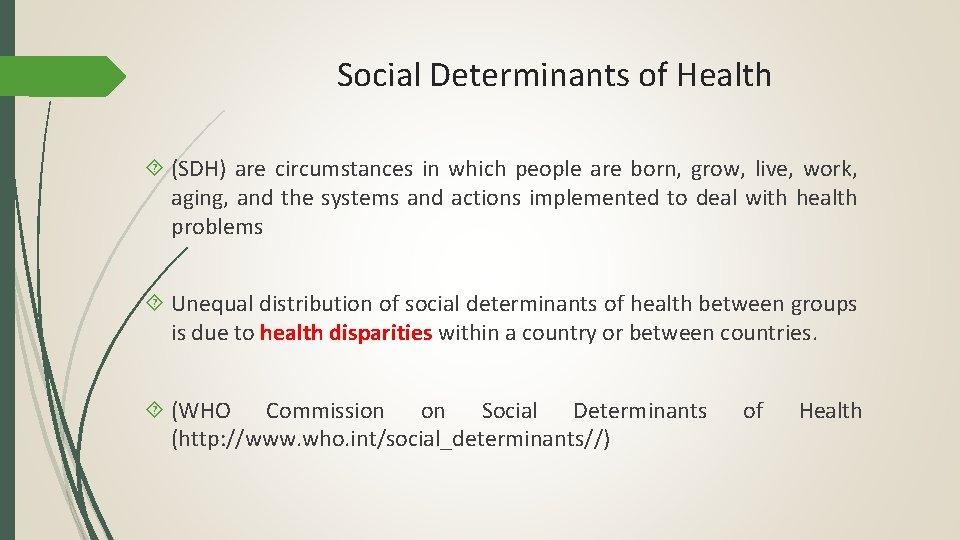 Social Determinants of Health

(SDH) are circumstances in which people are born, grow, live, work, aging, and the systems and actions implemented to deal with health problems

Unequal distribution of social determinants of health between groups is due to health disparities within a country or between countries.

(WHO Commission on Social Determinants of Health (http://www.who.int/social_determinants//)